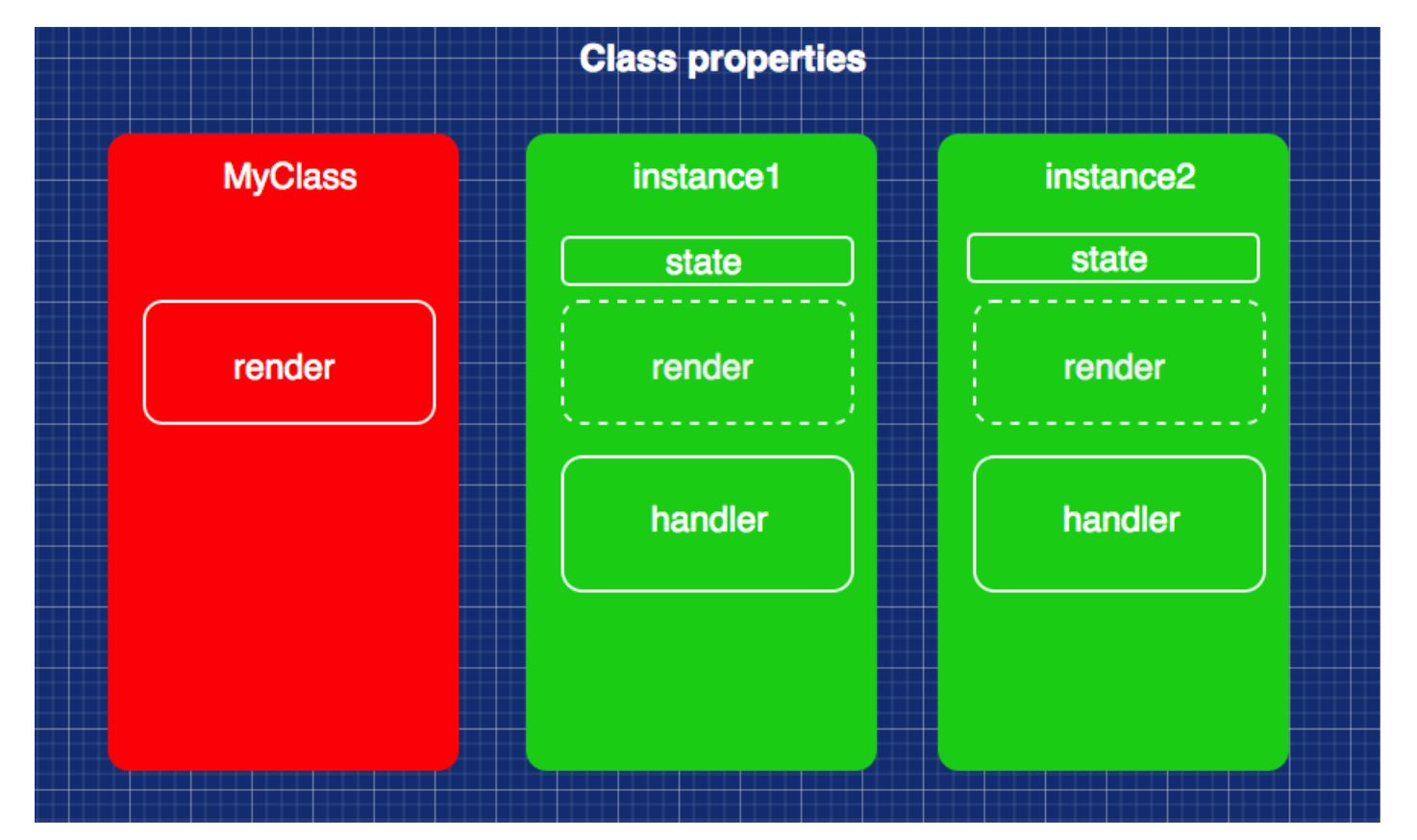 Class properties

MyClass

render

instance1

state

render

handler

instance2

state

render

handler